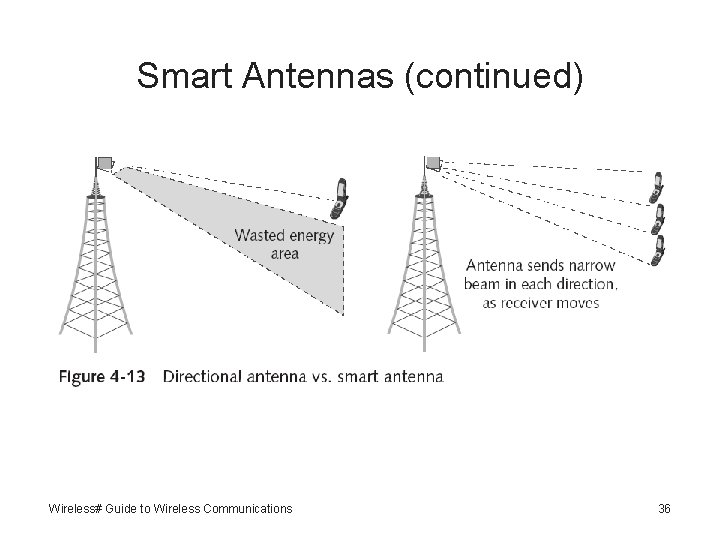 Smart Antennas (continued)

Wasted energy area

Antenna sends narrow beam in each direction, as receiver moves

Figure 4-13 Directional antenna vs. smart antenna

Wireless# Guide to Wireless Communications

36